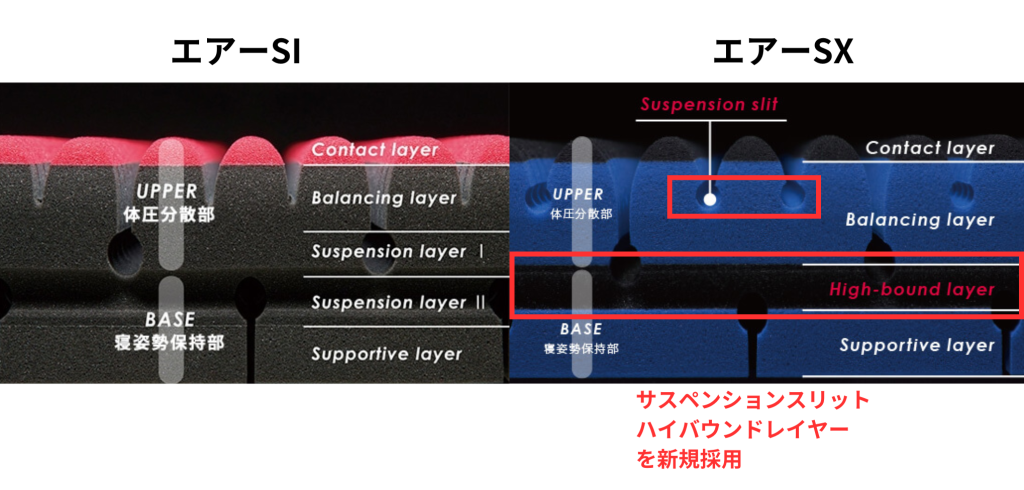 エアーSI

UPPER
体圧分散部

BASE
寝姿勢保持部

Contact layer

Balancing layer

Suspension layer Ⅰ

Suspension layer Ⅱ

Supportive layer

エアーSX

Suspension slit

UPPER
体圧分散部

BASE
寝姿勢保持部

Contact layer

Balancing layer

High-bound layer

Supportive layer

サスペンションスリット
ハイバウンドレイヤー
を新規採用